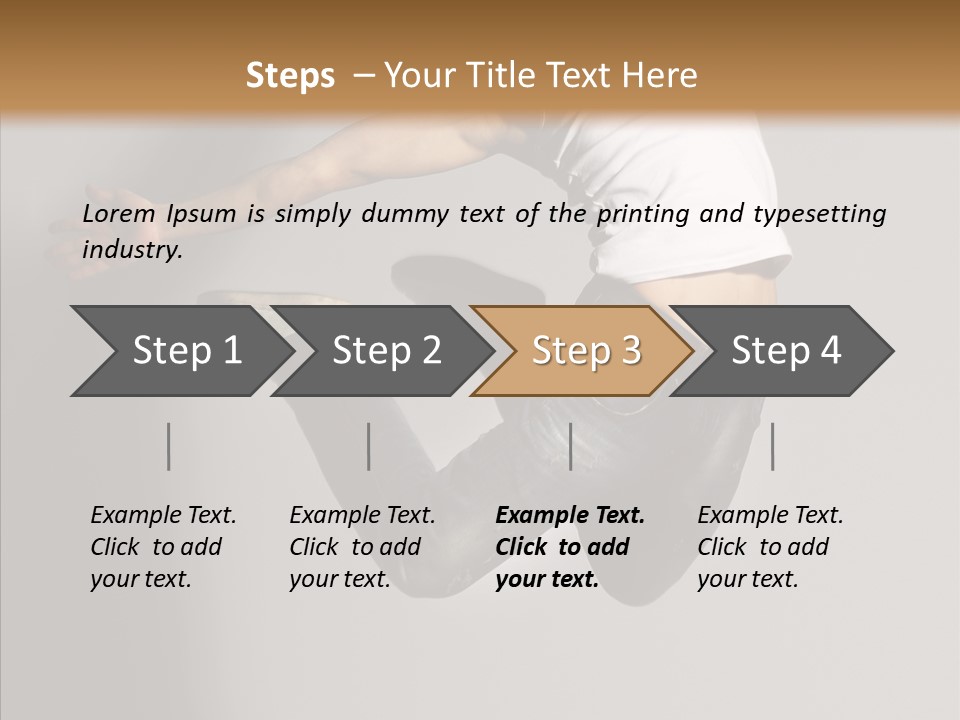 Steps – Your Title Text Here

Lorem Ipsum is simply dummy text of the printing and typesetting industry.

Step 1

Step 2

Step 3

Step 4

Example Text. Click to add your text.

Example Text. Click to add your text.

Example Text. Click to add your text.

Example Text. Click to add your text.